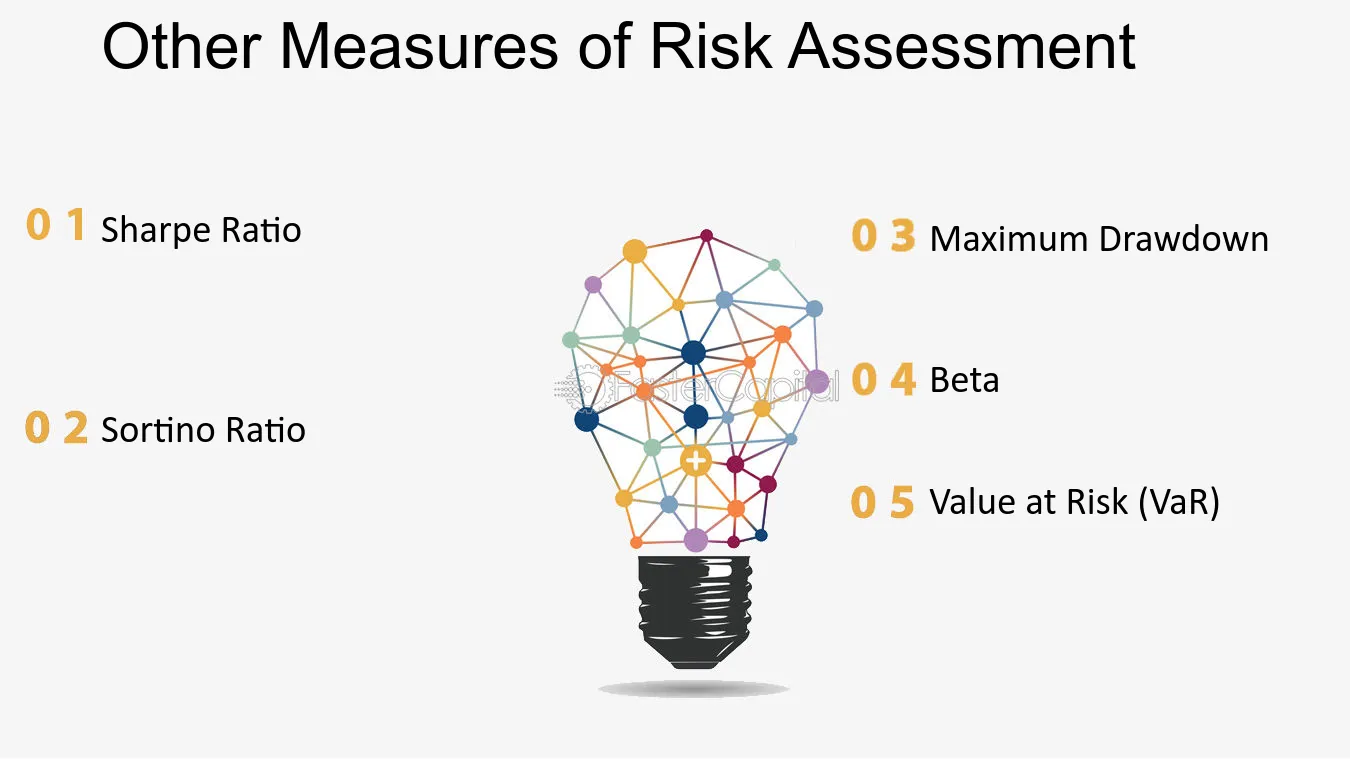 Other Measures of Risk Assessment

0 1 Sharpe Ratio

0 2 Sortino Ratio

0 3 Maximum Drawdown

0 4 Beta

0 5 Value at Risk (VaR)

FasterCapital